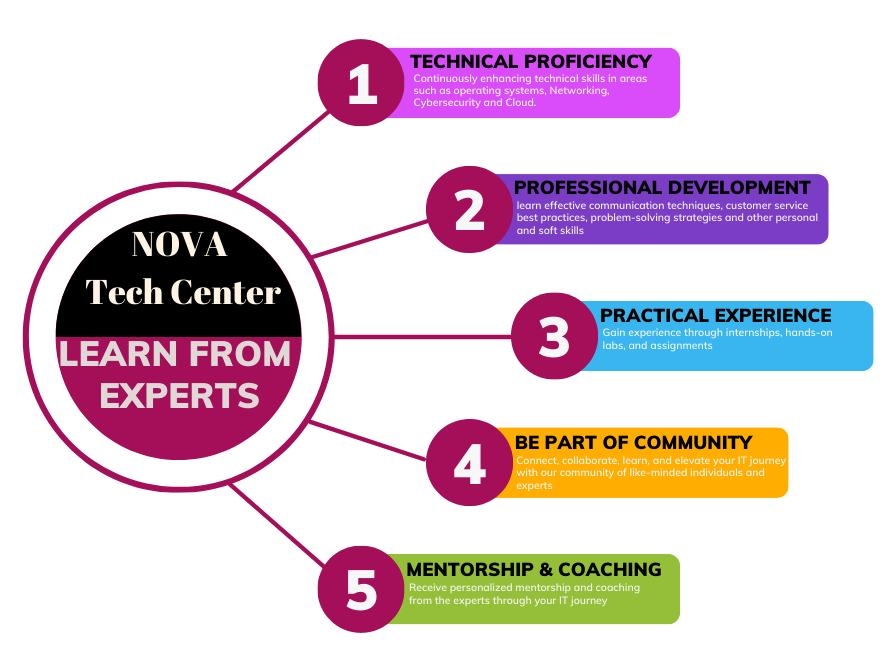 NOVA
Tech Center

LEARN FROM EXPERTS

1
TECHNICAL PROFICIENCY
Continuously enhancing technical skills in areas such as operating systems, Networking, Cybersecurity and Cloud.

2
PROFESSIONAL DEVELOPMENT
learn effective communication techniques, customer service best practices, problem-solving strategies and other personal and soft skills

3
PRACTICAL EXPERIENCE
Gain experience through internships, hands-on labs, and assignments

4
BE PART OF COMMUNITY
Connect, collaborate, learn, and elevate your IT journey with our community of like-minded individuals and experts

5
MENTORSHIP & COACHING
Receive personalized mentorship and coaching from the experts through your IT journey